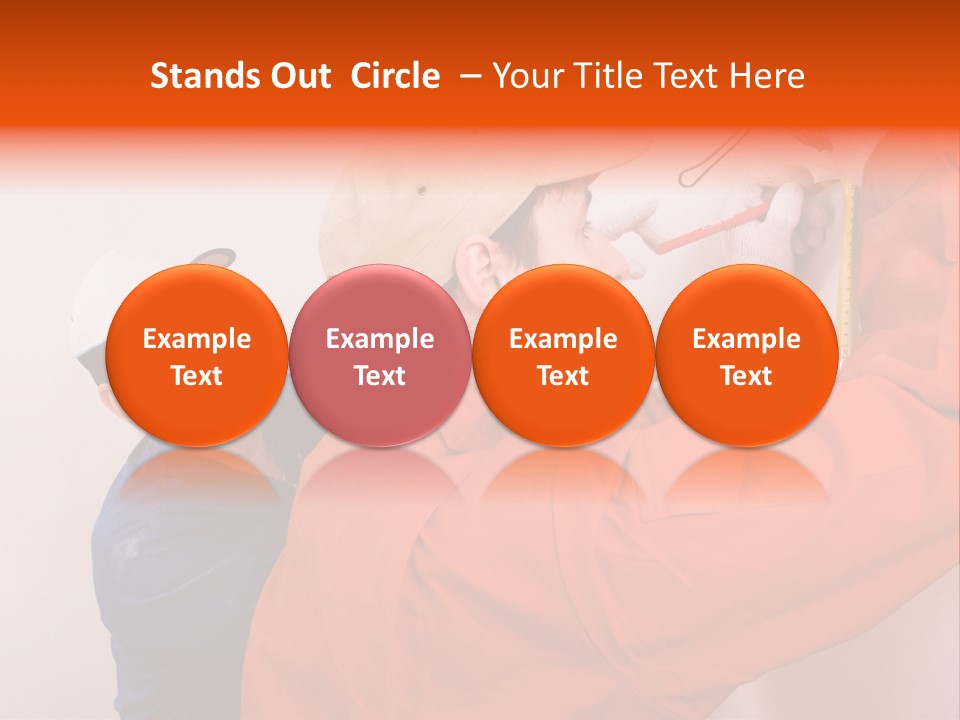 Stands Out Circle – Your Title Text Here

Example Text

Example Text

Example Text

Example Text